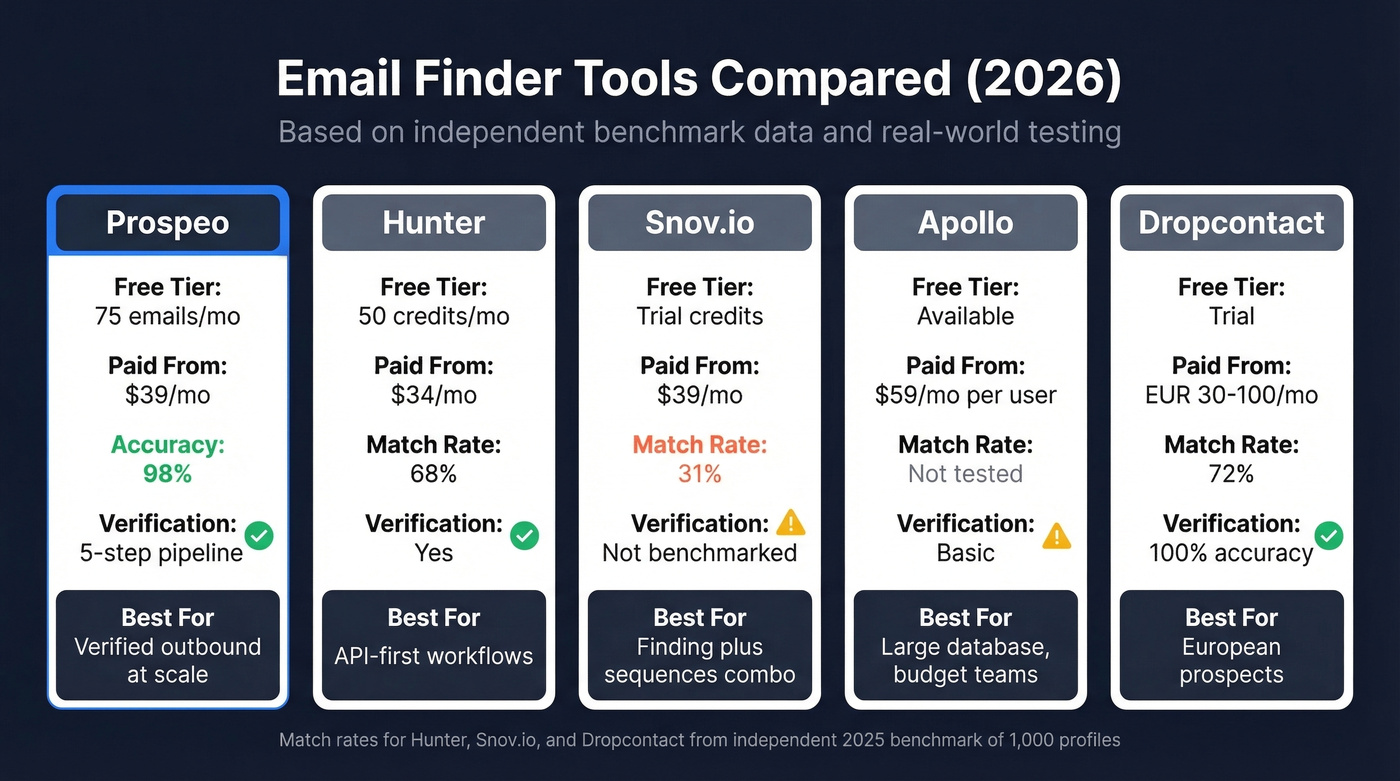 Email Finder Tools Compared (2026)

Based on independent benchmark data and real-world testing

Prospeo

Free Tier:
75 emails/mo

Paid From:
$39/mo

Accuracy:
98%

Verification:
5-step pipeline

Best For
Verified outbound at scale

Hunter

Free Tier:
50 credits/mo

Paid From:
$34/mo

Match Rate:
68%

Verification:
Yes

Best For
API-first workflows

Snov.io

Free Tier:
Trial credits

Paid From:
$39/mo

Match Rate:
31%

Verification:
Not benchmarked

Best For
Finding plus sequences combo

Apollo

Free Tier:
Available

Paid From:
$59/mo per user

Match Rate:
Not tested

Verification:
Basic

Best For
Large database, budget teams

Dropcontact

Free Tier:
Trial

Paid From:
EUR 30-100/mo

Match Rate:
72%

Verification:
100% accuracy

Best For
European prospects

Match rates for Hunter, Snov.io, and Dropcontact from independent 2025 benchmark of 1,000 profiles